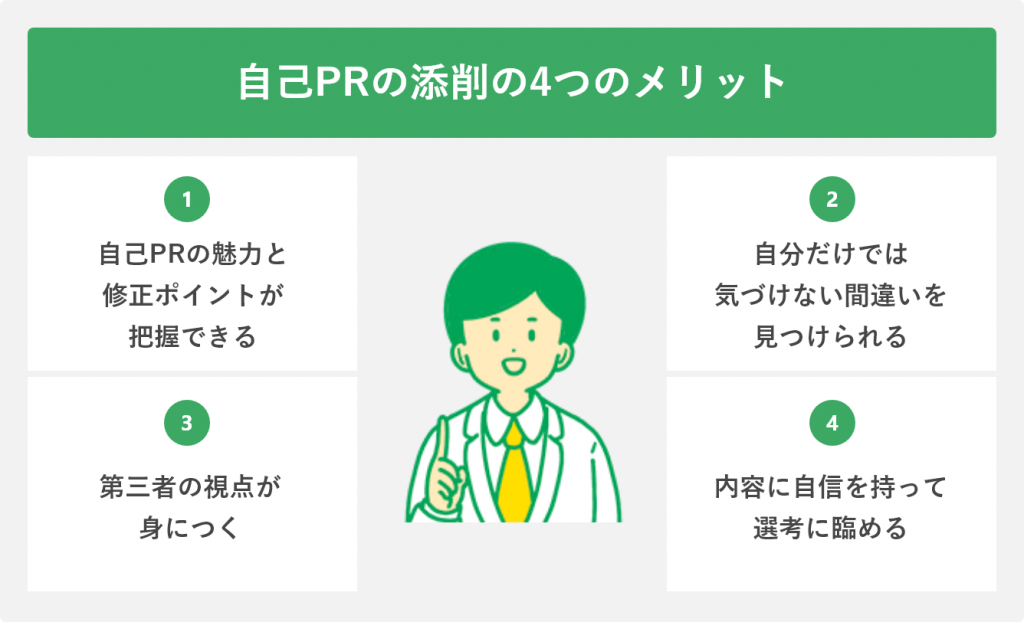 自己PRの添削の4つのメリット

1

自己PRの魅力と修正ポイントが把握できる

2

自分だけでは気づけない間違いを見つけられる

3

第三者の視点が身につく

4

内容に自信を持って選考に臨める